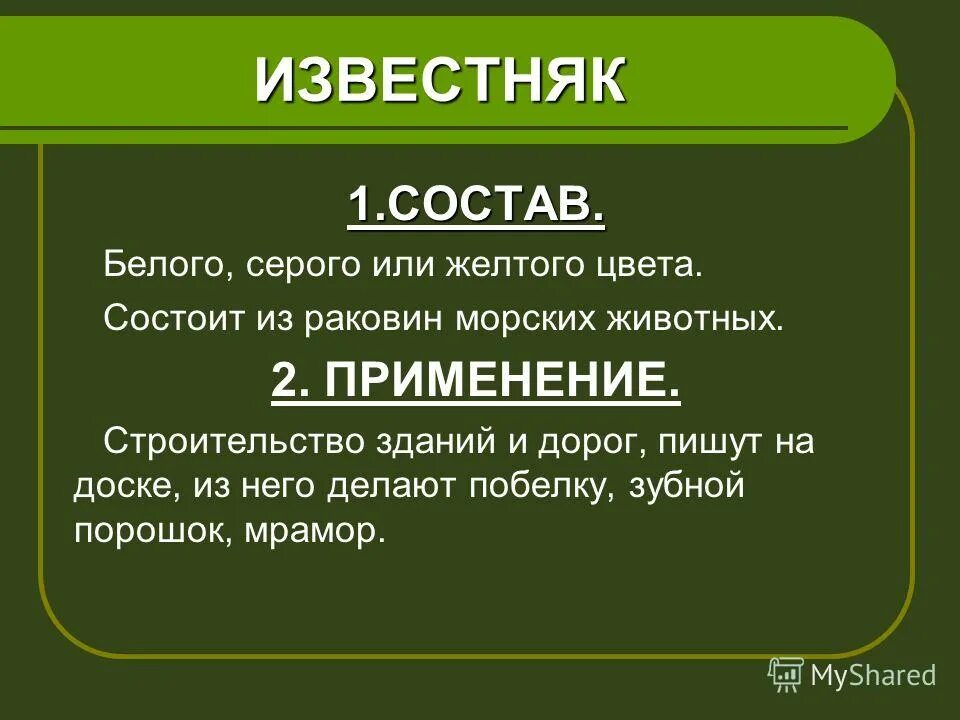 ИЗВЕСТНЯК

1.СОСТАВ.

Белого, серого или желтого цвета.

Состоит из раковин морских животных.

2. ПРИМЕНЕНИЕ.

Строительство зданий и дорог, пишут на доске, из него делают побелку, зубной порошок, мрамор.

MyShared